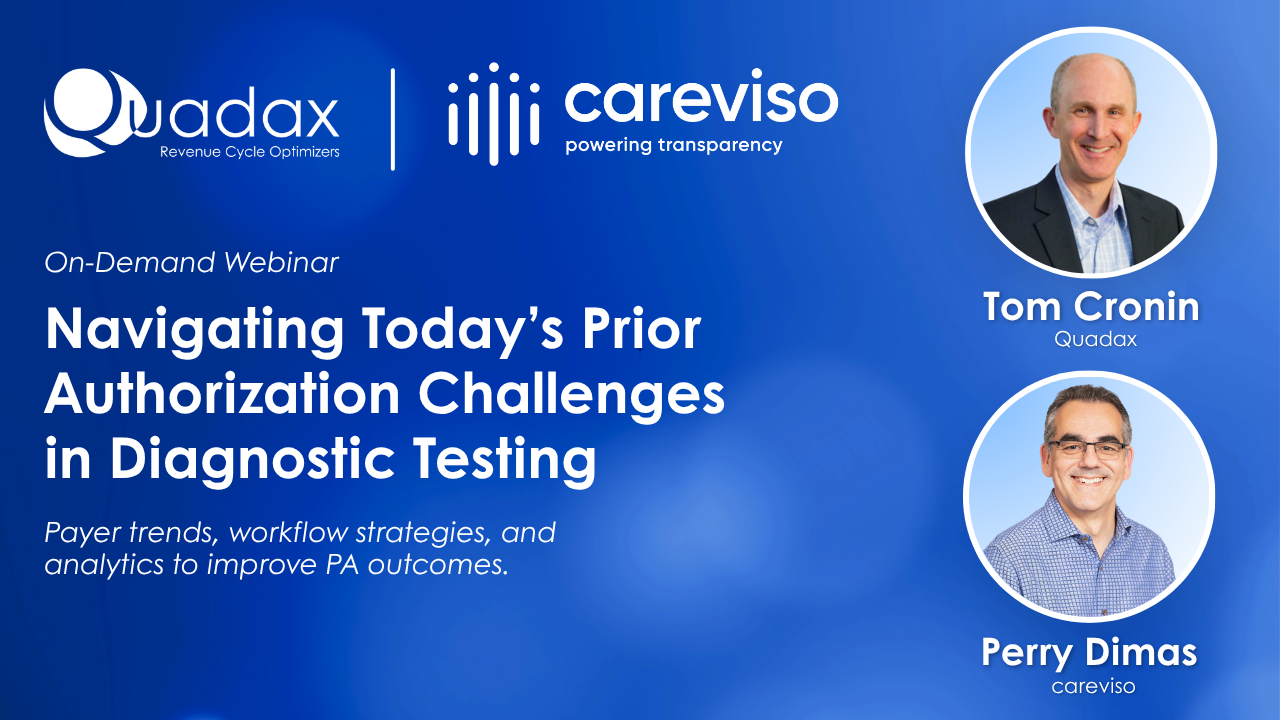 Quadax
Revenue Cycle Optimizers

careviso
powering transparency

On-Demand Webinar

Navigating Today's Prior Authorization Challenges in Diagnostic Testing

Payer trends, workflow strategies, and analytics to improve PA outcomes.

Tom Cronin
Quadax

Perry Dimas
careviso